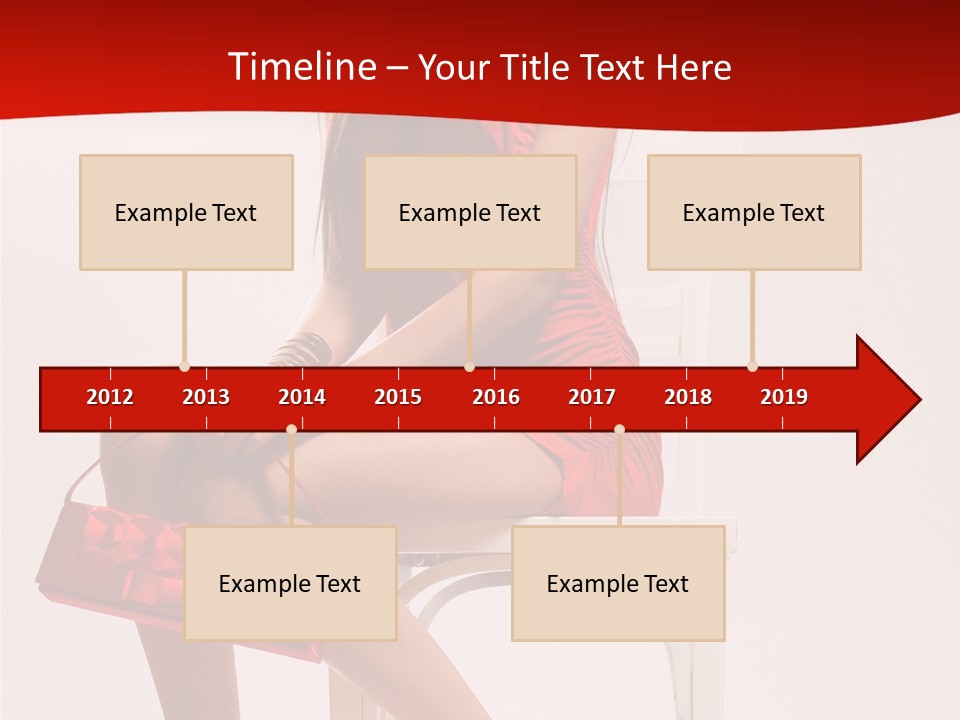 Timeline – Your Title Text Here

Example Text

Example Text

Example Text

2012 2013 2014 2015 2016 2017 2018 2019

Example Text

Example Text